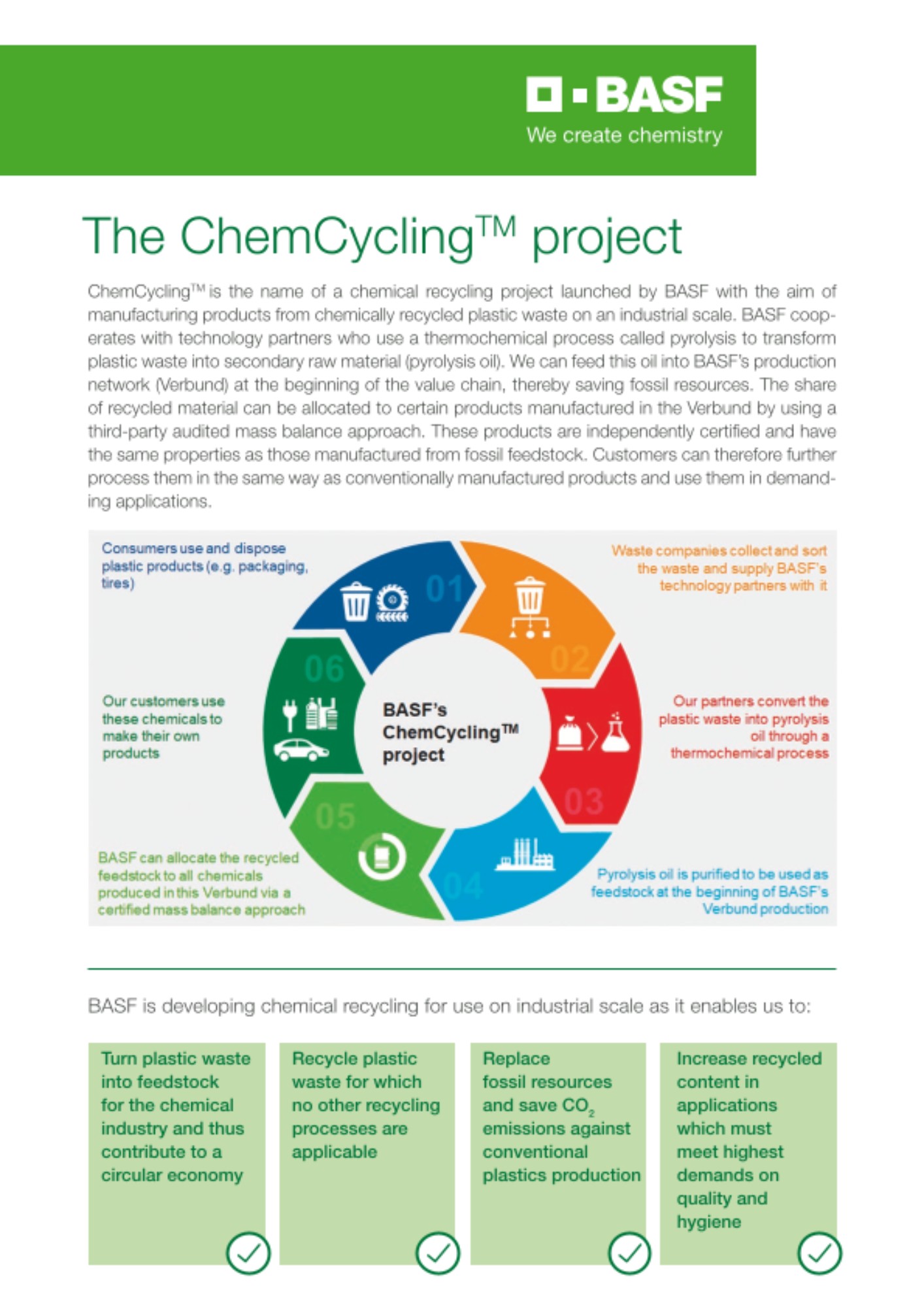 BASF
We create chemistry

The ChemCycling™ project

ChemCycling™ is the name of a chemical recycling project launched by BASF with the aim of manufacturing products from chemically recycled plastic waste on an industrial scale. BASF cooperates with technology partners who use a thermochemical process called pyrolysis to transform plastic waste into secondary raw material (pyrolysis oil). We can feed this oil into BASF's production network (Verbund) at the beginning of the value chain, thereby saving fossil resources. The share of recycled material can be allocated to certain products manufactured in the Verbund by using a third-party audited mass balance approach. These products are independently certified and have the same properties as those manufactured from fossil feedstock. Customers can therefore further process them in the same way as conventionally manufactured products and use them in demanding applications.

Consumers use and dispose plastic products (e.g. packaging, tires)

01

Waste companies collect and sort the waste and supply BASF's technology partners with it

02

Our partners convert the plastic waste into pyrolysis oil through a thermochemical process

03

Pyrolysis oil is purified to be used as feedstock at the beginning of BASF's Verbund production

04

BASF can allocate the recycled feedstock to all chemicals produced in this Verbund via a certified mass balance approach

05

Our customers use these chemicals to make their own products

06

BASF's ChemCycling™ project

BASF is developing chemical recycling for use on industrial scale as it enables us to:

Turn plastic waste into feedstock for the chemical industry and thus contribute to a circular economy

Recycle plastic waste for which no other recycling processes are applicable

Replace fossil resources and save $CO_2$ emissions against conventional plastics production

Increase recycled content in applications which must meet highest demands on quality and hygiene